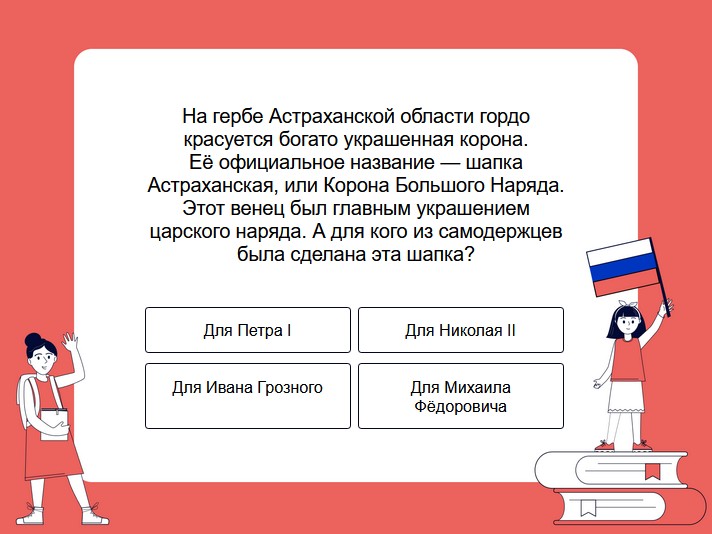 На гербе Астраханской области гордо красуется богато украшенная корона. Её официальное название — шапка Астраханская, или Корона Большого Наряда. Этот венец был главным украшением царского наряда. А для кого из самодержцев была сделана эта шапка?

Для Петра I

Для Николая II

Для Ивана Грозного

Для Михаила Фёдоровича